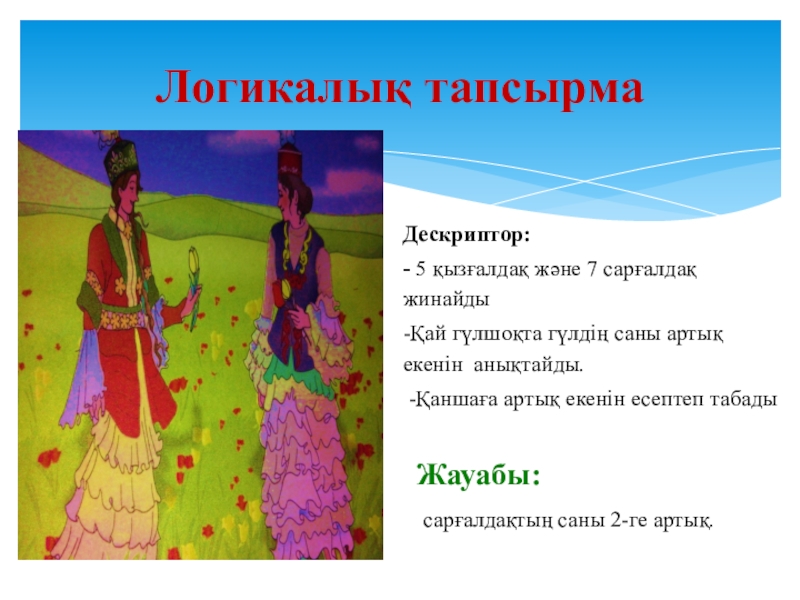 Логикалық тапсырма

Дескриптор:

- 5 қызғалдақ және 7 сарғалдақ жинайды

-Қай гүлшоқта гүлдің саны артық екенін анықтайды.

-Қаншаға артық екенін есептеп табады

Жауабы:

сарғалдақтың саны 2-ге артық.